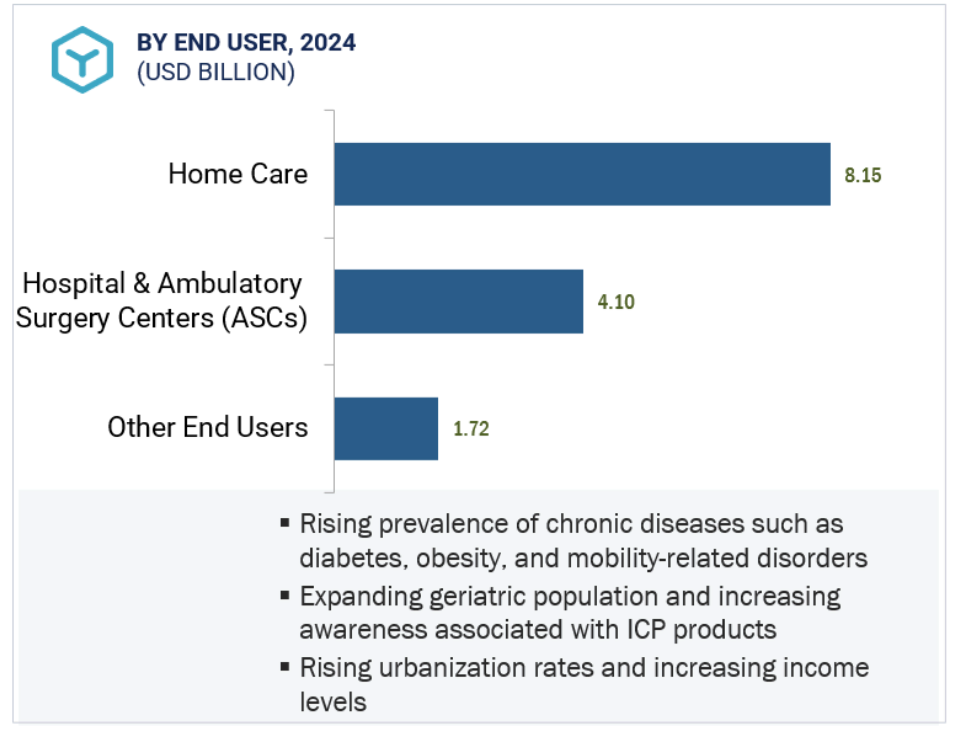 BY END USER, 2024
(USD BILLION)

Home Care
8.15

Hospital & Ambulatory Surgery Centers (ASCs)
4.10

Other End Users
1.72

▪ Rising prevalence of chronic diseases such as diabetes, obesity, and mobility-related disorders
▪ Expanding geriatric population and increasing awareness associated with ICP products
▪ Rising urbanization rates and increasing income levels